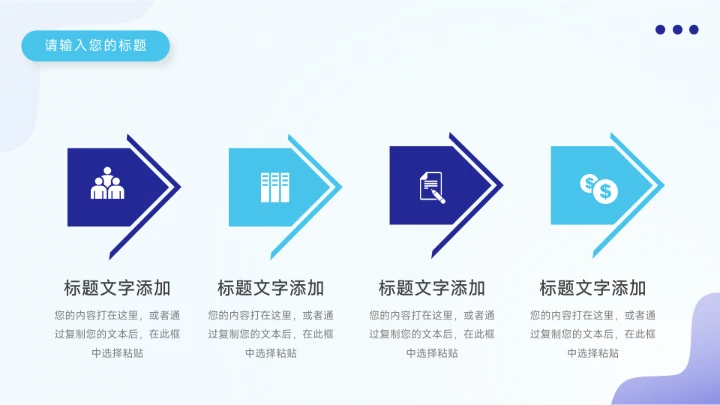 请输入您的标题

标题文字添加

您的内容打在这里，或者通过复制您的文本后，在此框中选择粘贴

标题文字添加

您的内容打在这里，或者通过复制您的文本后，在此框中选择粘贴

标题文字添加

您的内容打在这里，或者通过复制您的文本后，在此框中选择粘贴

标题文字添加

您的内容打在这里，或者通过复制您的文本后，在此框中选择粘贴